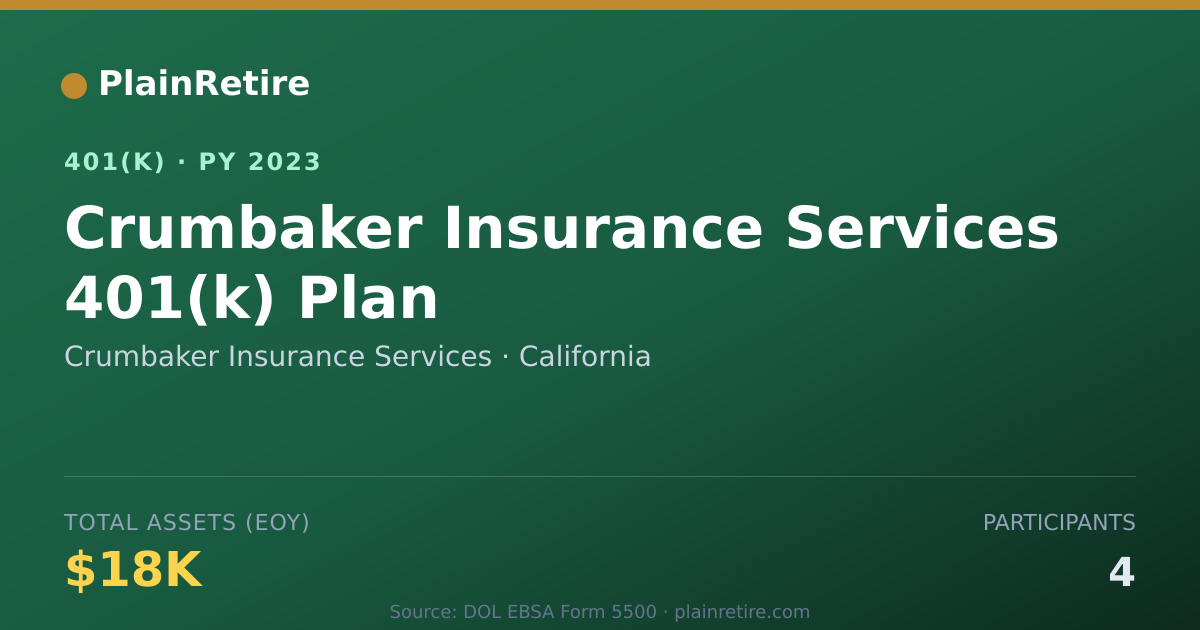 PlainRetire

401(K) · PY 2023

Crumbaker Insurance Services 401(k) Plan

Crumbaker Insurance Services · California

TOTAL ASSETS (EOY)

$18K

PARTICIPANTS

4

Source: DOL EBSA Form 5500 · plainretire.com